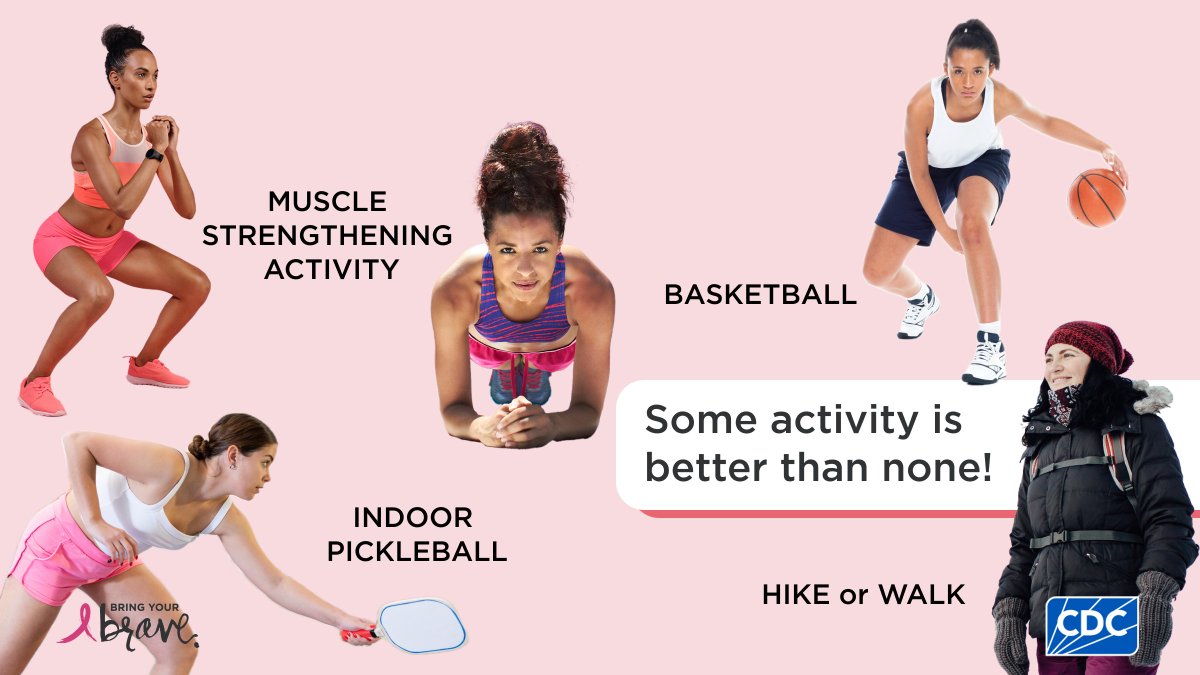 MUSCLE STRENGTHENING ACTIVITY

BASKETBALL

Some activity is better than none!

INDOOR PICKLEBALL

HIKE or WALK

BRING YOUR brave.

CDC